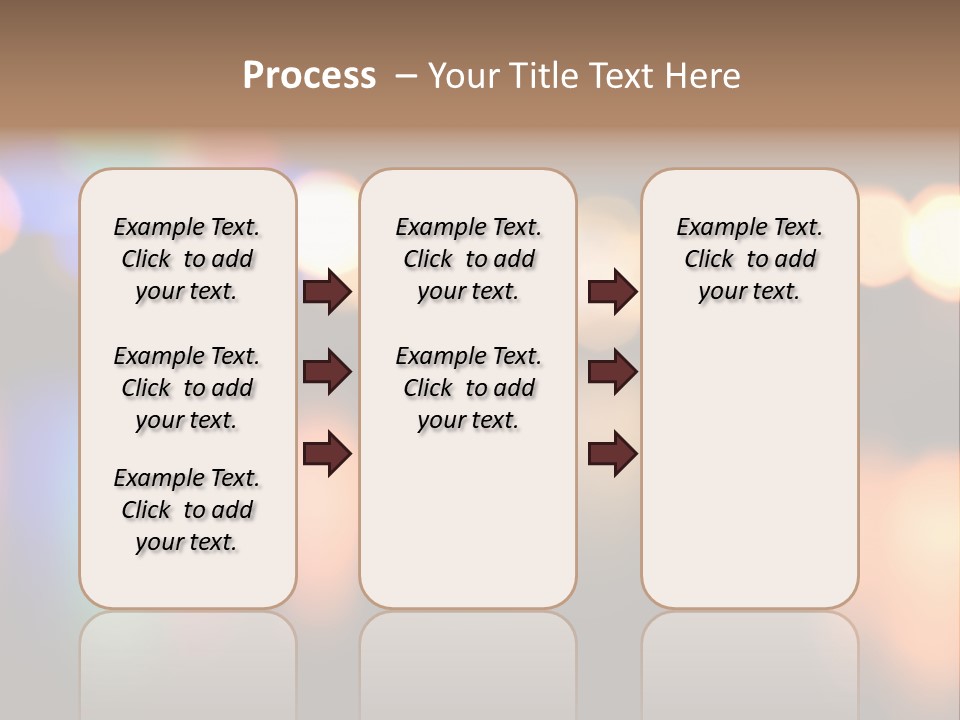 Process – Your Title Text Here

Example Text. Click to add your text.

Example Text. Click to add your text.

Example Text. Click to add your text.

Example Text. Click to add your text.

Example Text. Click to add your text.

Example Text. Click to add your text.